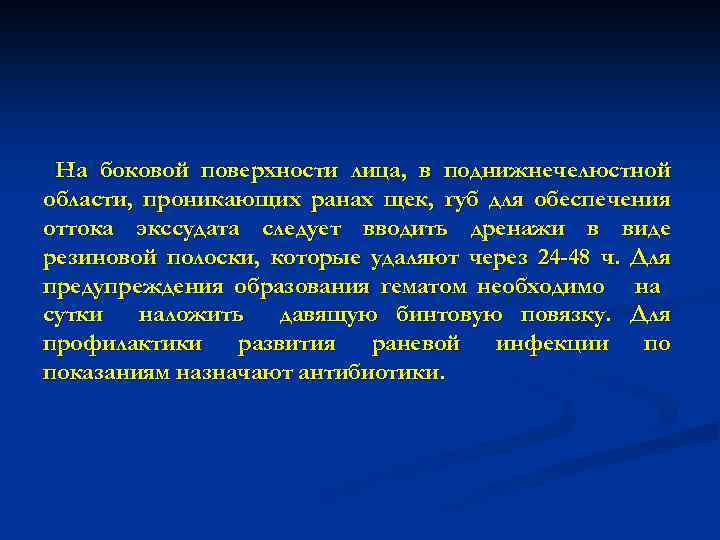 На боковой поверхности лица, в поднижнечелюстной области, проникающих ранах щек, губ для обеспечения оттока экссудата следует вводить дренажи в виде резиновой полоски, которые удаляют через 24-48 ч. Для предупреждения образования гематом необходимо на сутки наложить давящую бинтовую повязку. Для профилактики развития раневой инфекции по показаниям назначают антибиотики.